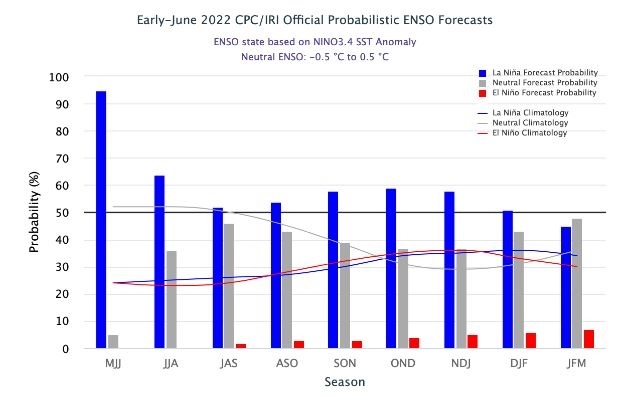 Early-June 2022 CPC/IRI Official Probabilistic ENSO Forecasts

ENSO state based on NINO3.4 SST Anomaly
Neutral ENSO: -0.5 °C to 0.5 °C

La Niña Forecast Probability
Neutral Forecast Probability
El Niño Forecast Probability

La Niña Climatology
Neutral Climatology
El Niño Climatology

Probability (%)

100
90
80
70
60
50
40
30
20
10
0

MJJ JJA JAS ASO SON OND NDJ DJF JFM

Season